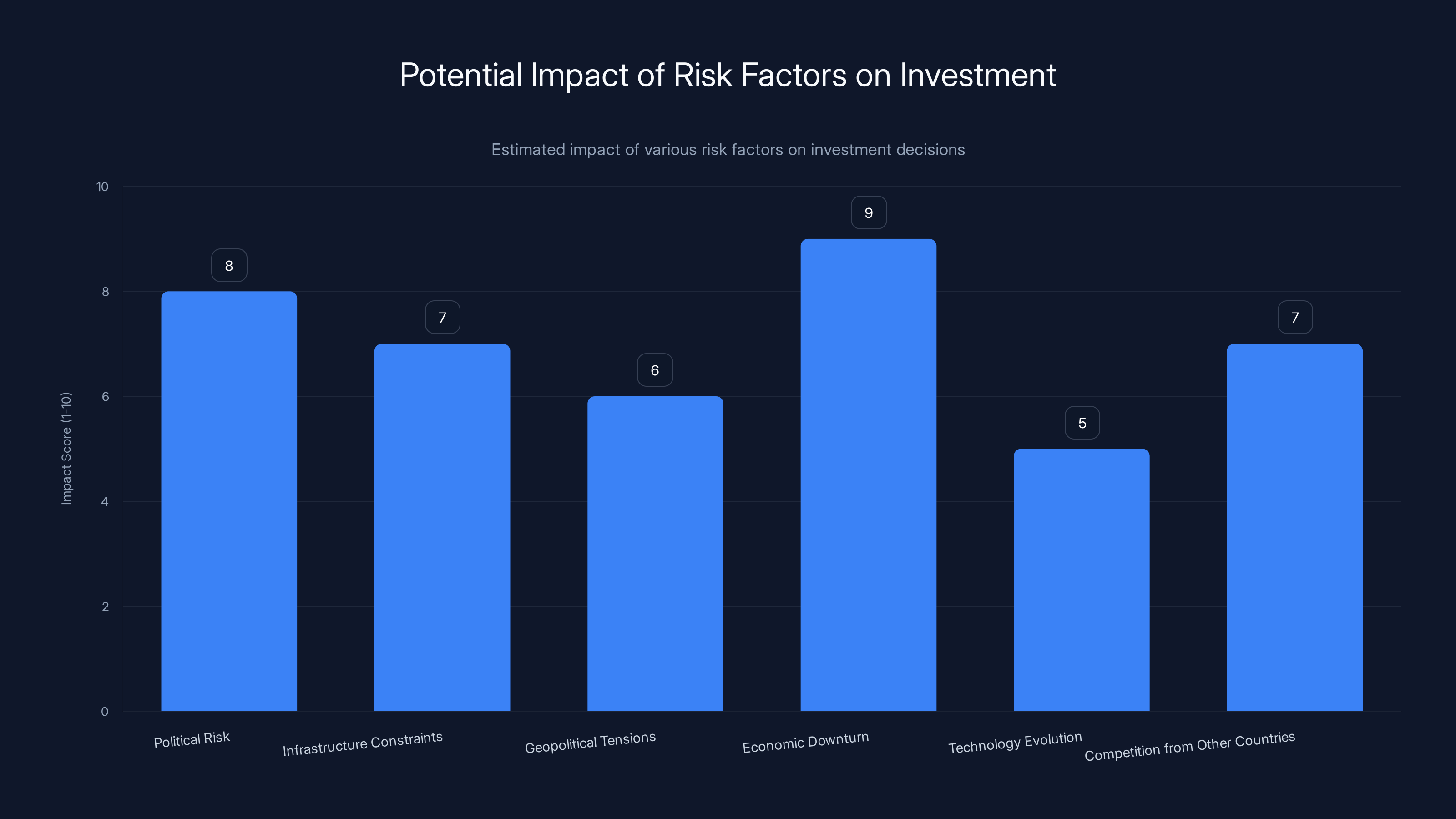 Potential Impact of Risk Factors on Investment

Estimated impact of various risk factors on investment decisions

Impact Score (1-10)

10
8
6
4
2
0

8
7
6
9
5
7

Political Risk
Infrastructure Constraints
Geopolitical Tensions
Economic Downturn
Technology Evolution
Competition from Other Countries